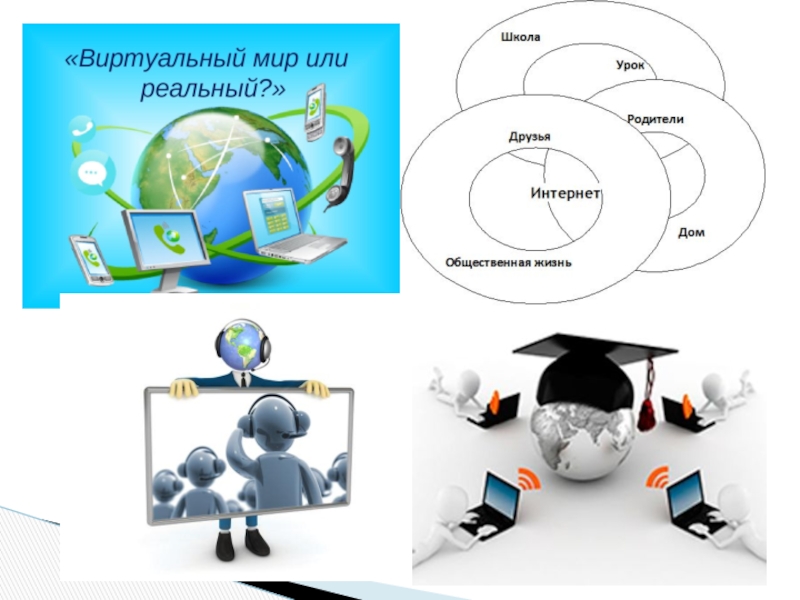 «Виртуальный мир или реальный?»

Школа
Урок
Родители
Друзья
Интернет
Дом
Общественная жизнь